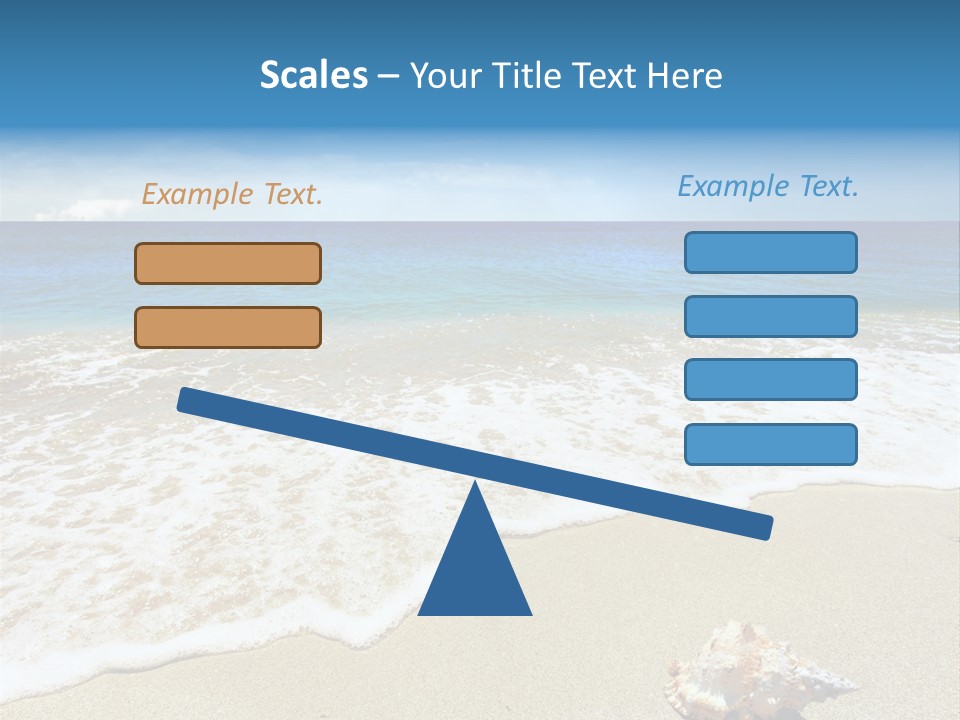 Scales – Your Title Text Here

Example Text.

Example Text.